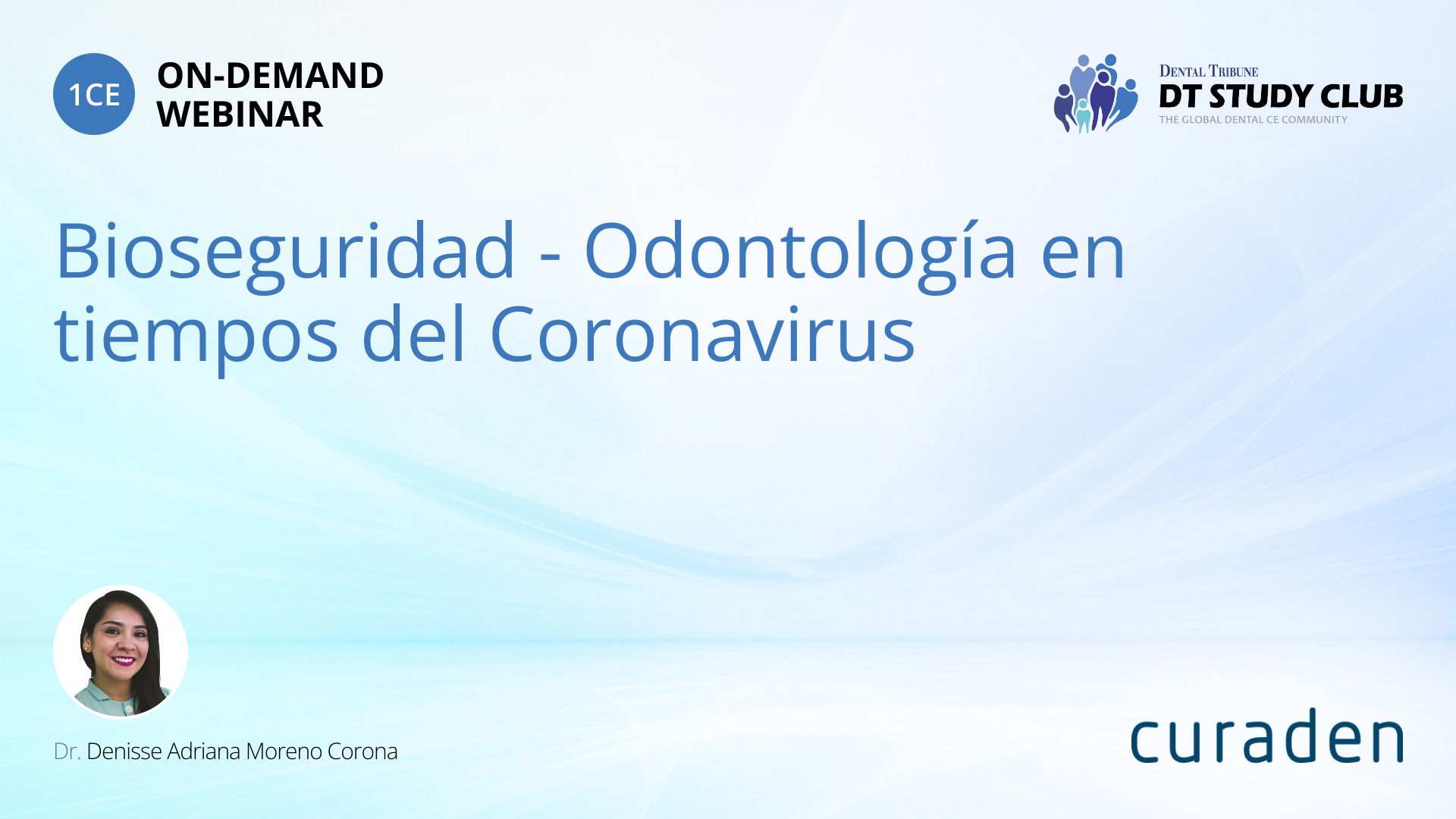 1CE ON-DEMAND WEBINAR

DENTAL TRIBUNE
DT STUDY CLUB
THE GLOBAL DENTAL CE COMMUNITY

Bioseguridad - Odontología en tiempos del Coronavirus

Dr. Denisse Adriana Moreno Corona

curaden